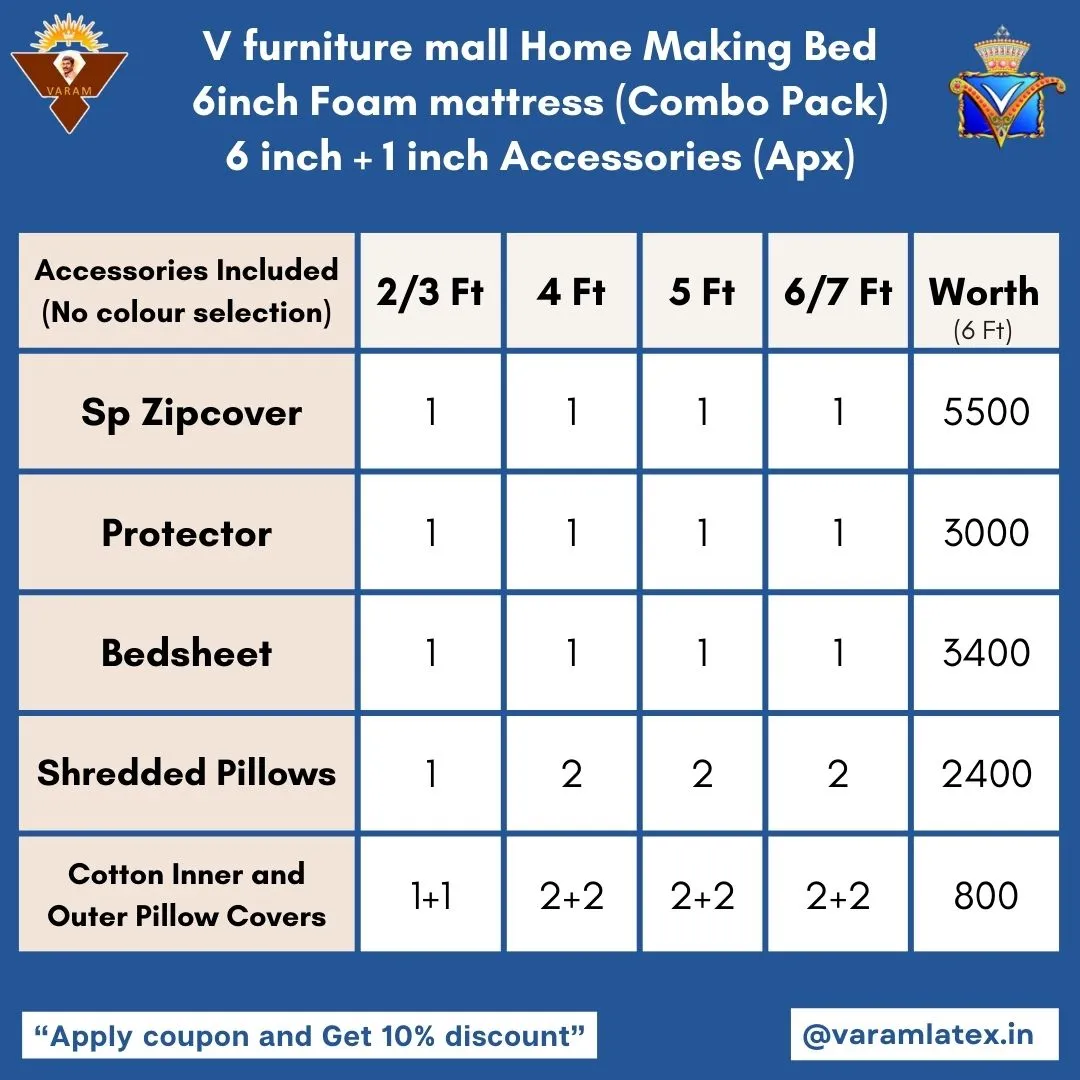 VARAM

V furniture mall Home Making Bed 6inch Foam mattress (Combo Pack) 6 inch + 1 inch Accessories (Apx)

| Accessories Included (No colour selection) | 2/3 Ft | 4 Ft | 5 Ft | 6/7 Ft | Worth (6 Ft) |
|---|---|---|---|---|---|
| Sp Zipcover | 1 | 1 | 1 | 1 | 5500 |
| Protector | 1 | 1 | 1 | 1 | 3000 |
| Bedsheet | 1 | 1 | 1 | 1 | 3400 |
| Shredded Pillows | 1 | 2 | 2 | 2 | 2400 |
| Cotton Inner and Outer Pillow Covers | 1+1 | 2+2 | 2+2 | 2+2 | 800 |

“Apply coupon and Get 10% discount”

@varamlatex.in